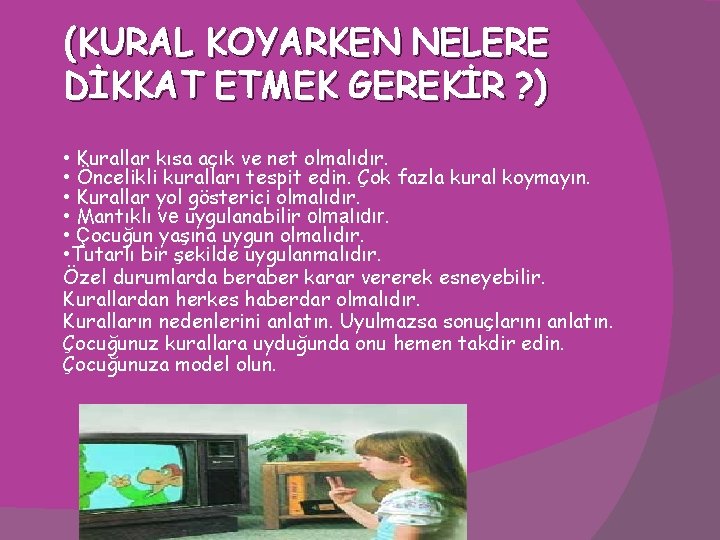 (KURAL KOYARKEN NELERE DİKKAT ETMEK GEREKİR ?)

• Kurallar kısa açık ve net olmalıdır.
• Öncelikli kuralları tespit edin. Çok fazla kural koymayın.
• Kurallar yol gösterici olmalıdır.
• Mantıklı ve uygulanabilir olmalıdır.
• Çocuğun yaşına uygun olmalıdır.
•Tutarlı bir şekilde uygulanmalıdır.
Özel durumlarda beraber karar vererek esneyebilir.
Kurallardan herkes haberdar olmalıdır.
Kuralların nedenlerini anlatın. Uyulmazsa sonuçlarını anlatın.
Çocuğunuz kurallara uyduğunda onu hemen takdir edin.
Çocuğunuza model olun.